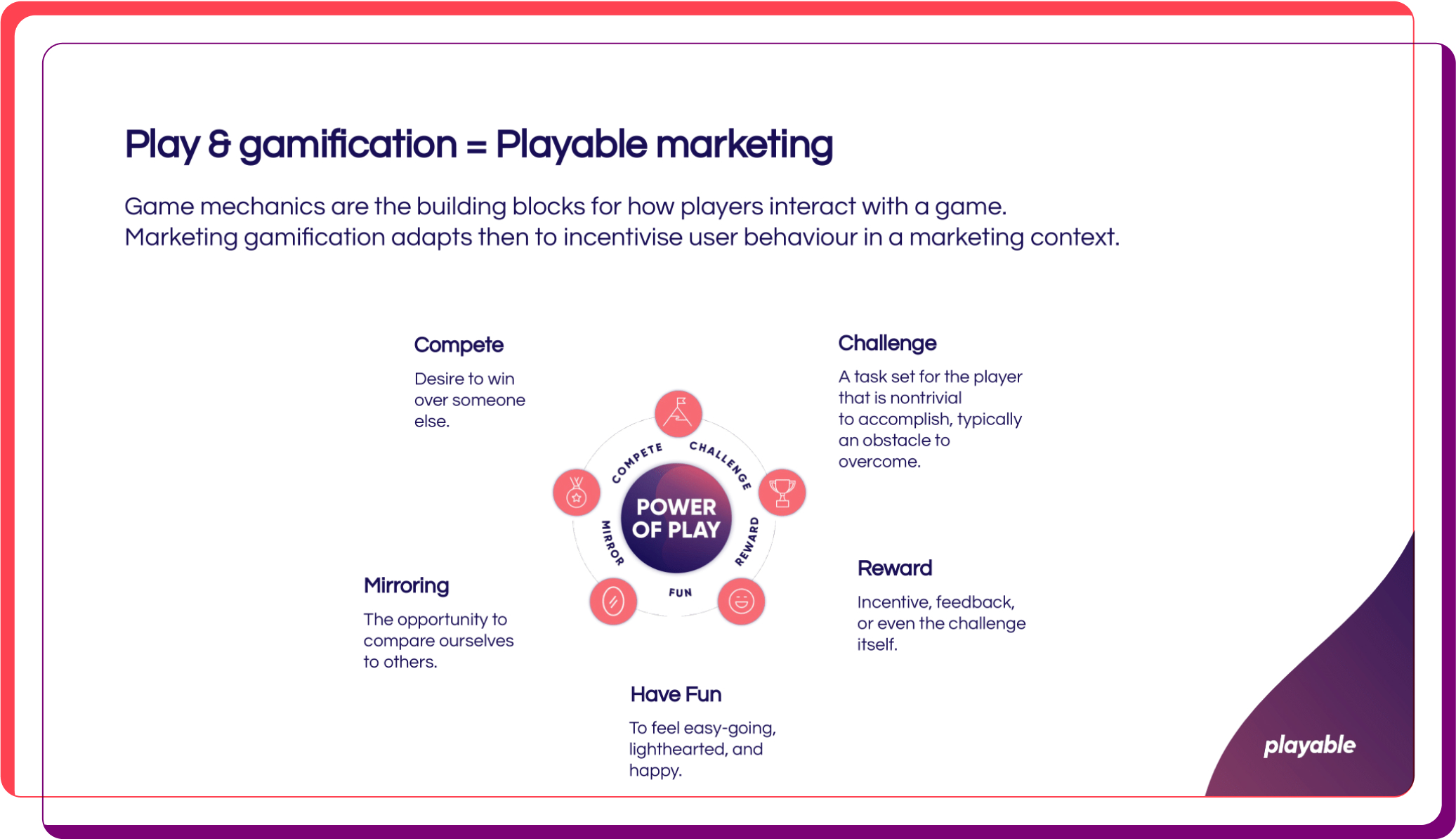 Play & gamification = Playable marketing

Game mechanics are the building blocks for how players interact with a game. Marketing gamification adapts then to incentivise user behaviour in a marketing context.

Compete

Desire to win over someone else.

Challenge

A task set for the player that is nontrivial to accomplish, typically an obstacle to overcome.

COMPETE

CHALLENGE

POWER OF PLAY

MIRROR

REWARD

FUN

Mirroring

The opportunity to compare ourselves to others.

Reward

Incentive, feedback, or even the challenge itself.

Have Fun

To feel easy-going, lighthearted, and happy.

playable